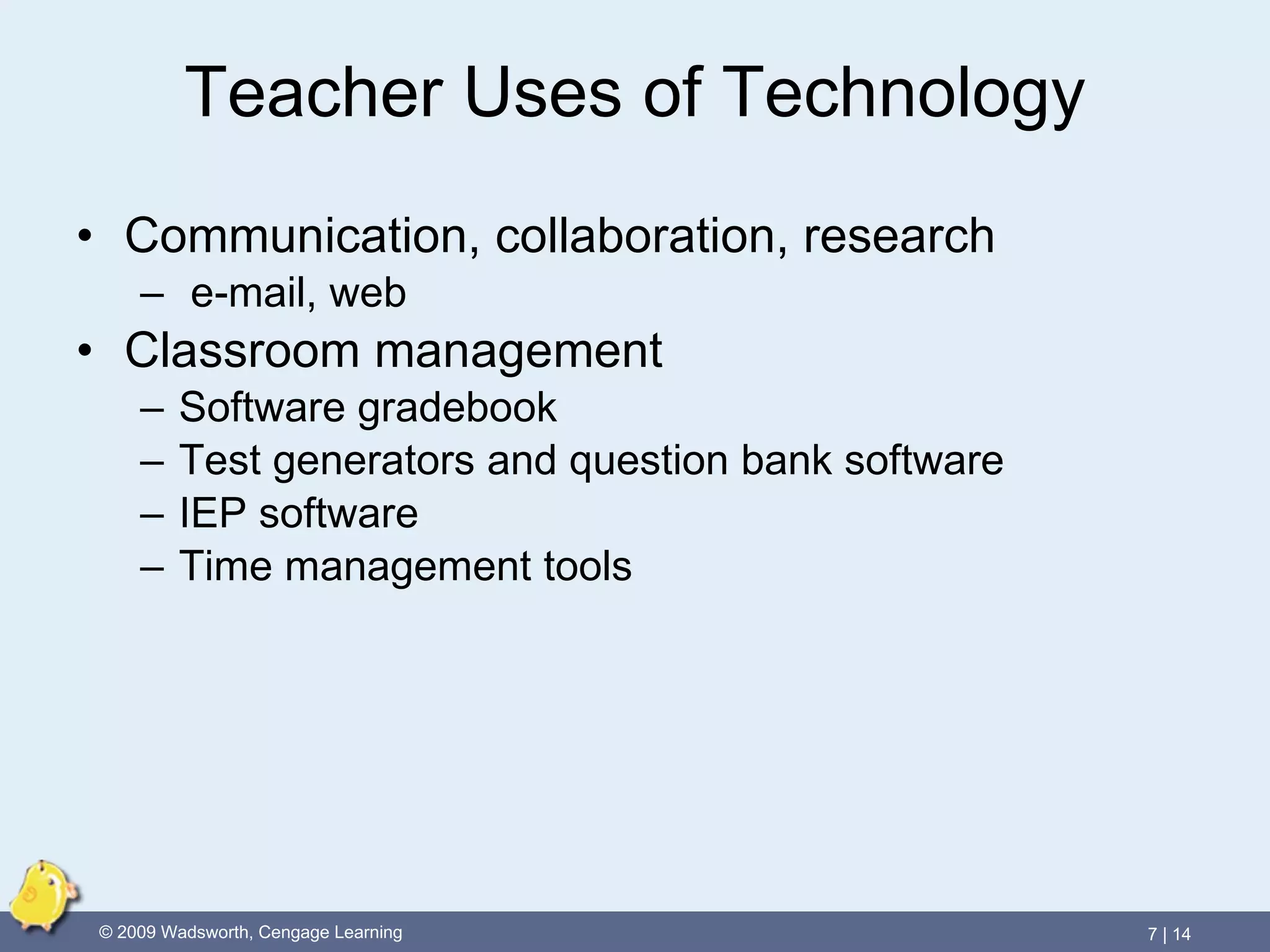 Teacher Uses of Technology

• Communication, collaboration, research
 – e-mail, web
• Classroom management
 – Software gradebook
 – Test generators and question bank software
 – IEP software
 – Time management tools

© 2009 Wadsworth, Cengage Learning

7 | 14